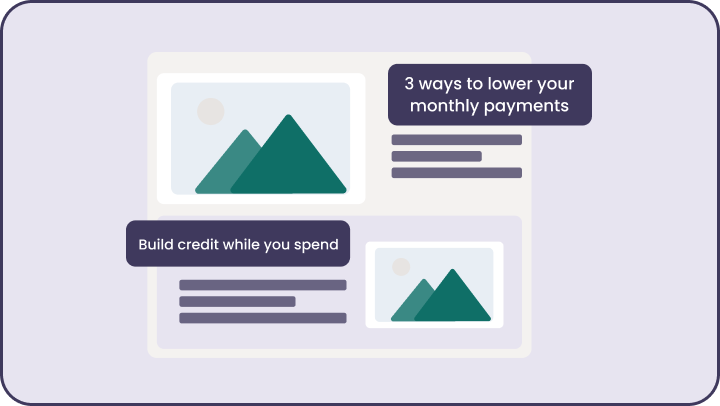 3 ways to lower your monthly payments

Build credit while you spend